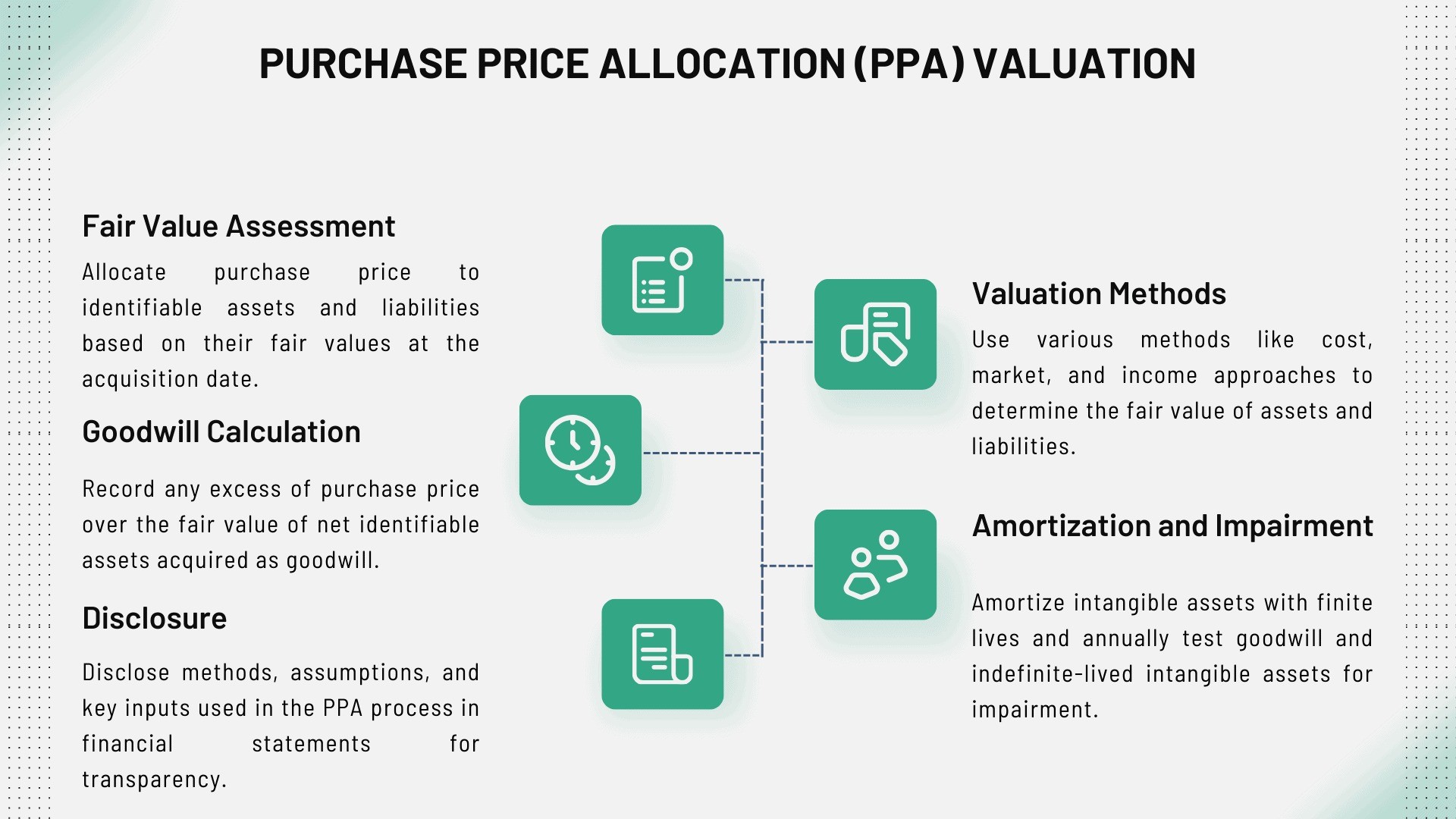 PURCHASE PRICE ALLOCATION (PPA) VALUATION

Fair Value Assessment

Allocate purchase price to identifiable assets and liabilities based on their fair values at the acquisition date.

Goodwill Calculation

Record any excess of purchase price over the fair value of net identifiable assets acquired as goodwill.

Disclosure

Disclose methods, assumptions, and key inputs used in the PPA process in financial statements for transparency.

Valuation Methods

Use various methods like cost, market, and income approaches to determine the fair value of assets and liabilities.

Amortization and Impairment

Amortize intangible assets with finite lives and annually test goodwill and indefinite-lived intangible assets for impairment.